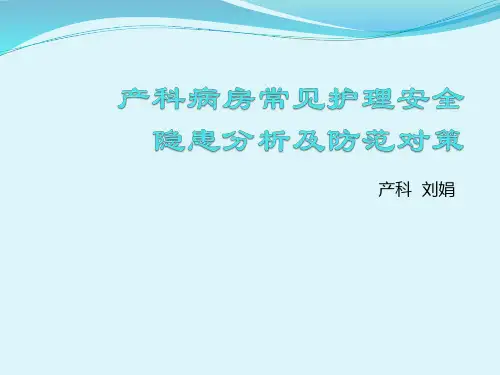 产科病房常见护理安全隐患分析及防范对策

产科 刘娟